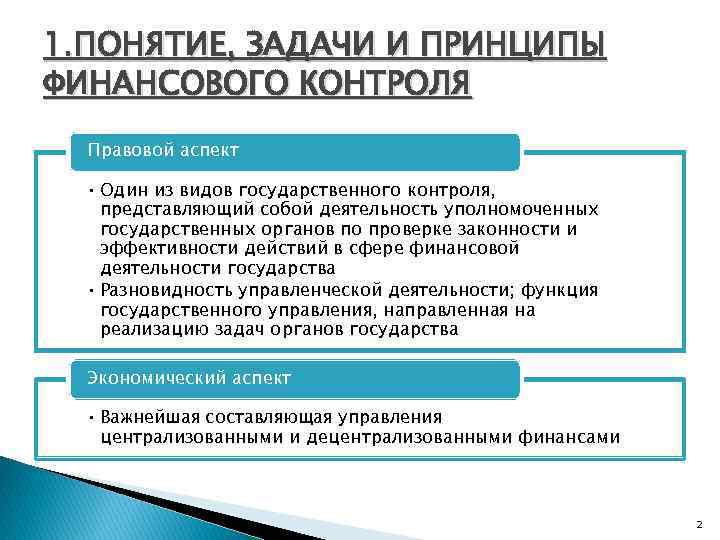 1.ПОНЯТИЕ, ЗАДАЧИ И ПРИНЦИПЫ ФИНАНСОВОГО КОНТРОЛЯ

Правовой аспект

• Один из видов государственного контроля, представляющий собой деятельность уполномоченных государственных органов по проверке законности и эффективности действий в сфере финансовой деятельности государства
• Разновидность управленческой деятельности; функция государственного управления, направленная на реализацию задач органов государства

Экономический аспект

• Важнейшая составляющая управления централизованными и децентрализованными финансами

2